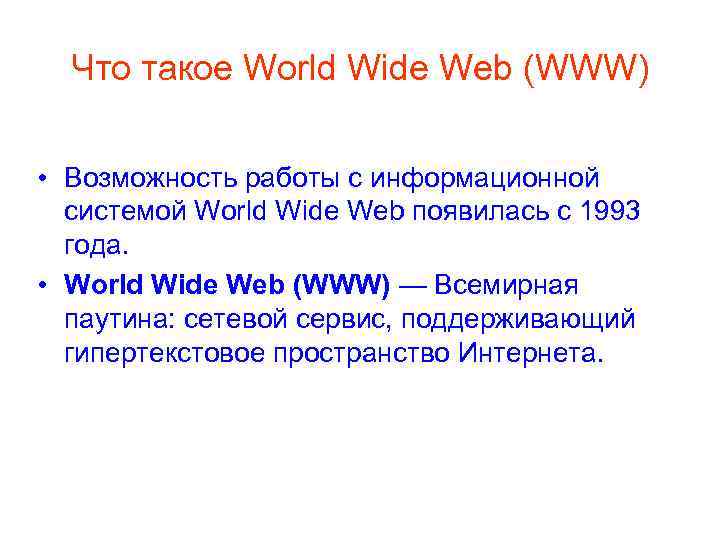 Что такое World Wide Web (WWW)

• Возможность работы с информационной системой World Wide Web появилась с 1993 года.

• World Wide Web (WWW) — Всемирная паутина: сетевой сервис, поддерживающий гипертекстовое пространство Интернета.